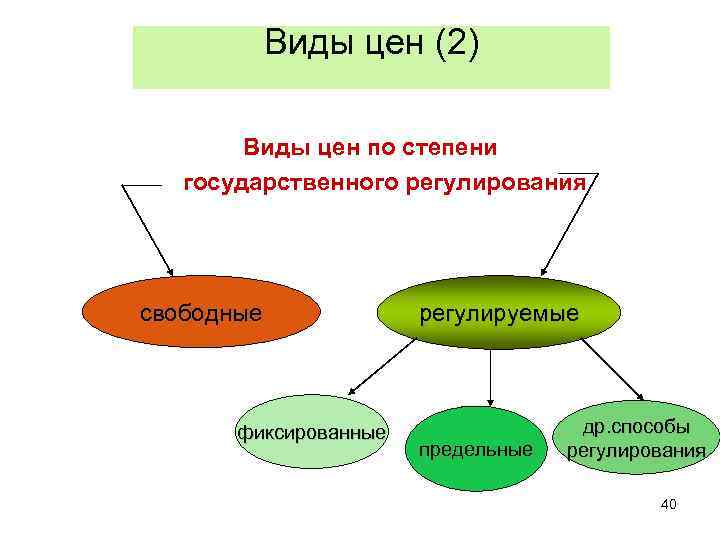 Виды цен (2)

Виды цен по степени государственного регулирования

свободные

регулируемые

фиксированные

предельные

др.способы регулирования

40